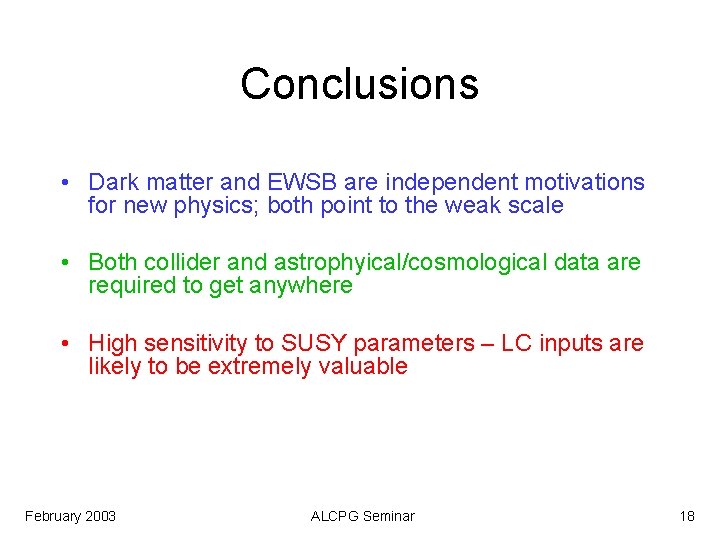 Conclusions

• Dark matter and EWSB are independent motivations for new physics; both point to the weak scale

• Both collider and astrophyical/cosmological data are required to get anywhere

• High sensitivity to SUSY parameters – LC inputs are likely to be extremely valuable

February 2003

ALCPG Seminar

18